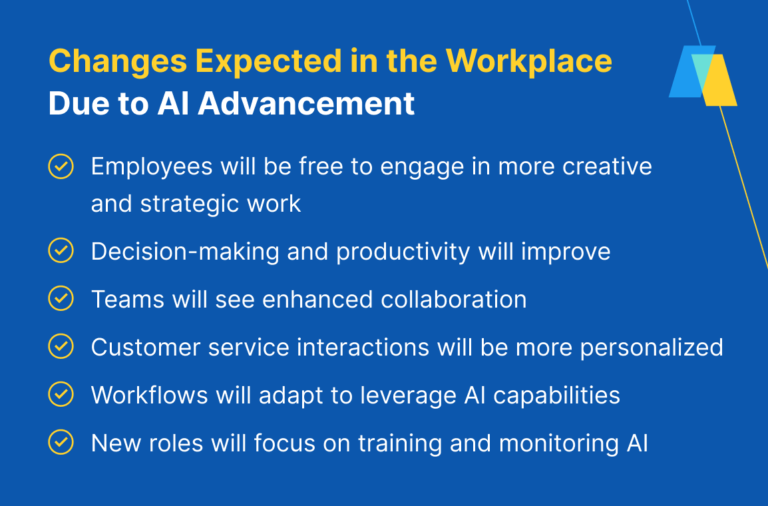 Changes Expected in the Workplace
Due to AI Advancement

Employees will be free to engage in more creative and strategic work

Decision-making and productivity will improve

Teams will see enhanced collaboration

Customer service interactions will be more personalized

Workflows will adapt to leverage AI capabilities

New roles will focus on training and monitoring AI